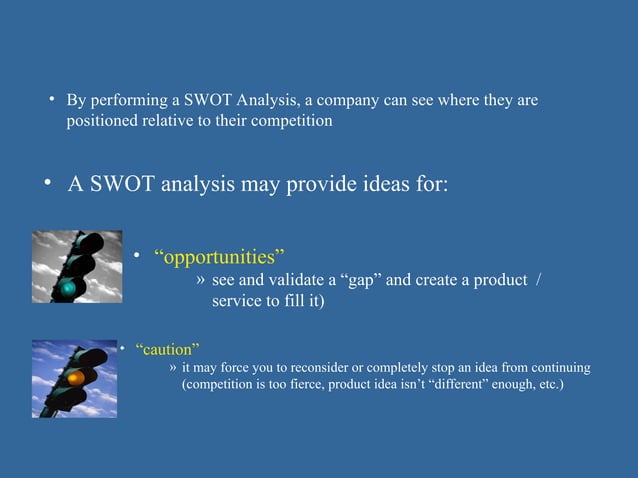 • By performing a SWOT Analysis, a company can see where they are positioned relative to their competition

• A SWOT analysis may provide ideas for:

• “opportunities”
» see and validate a “gap” and create a product / service to fill it)

• “caution”
» it may force you to reconsider or completely stop an idea from continuing (competition is too fierce, product idea isn’t “different” enough, etc.)